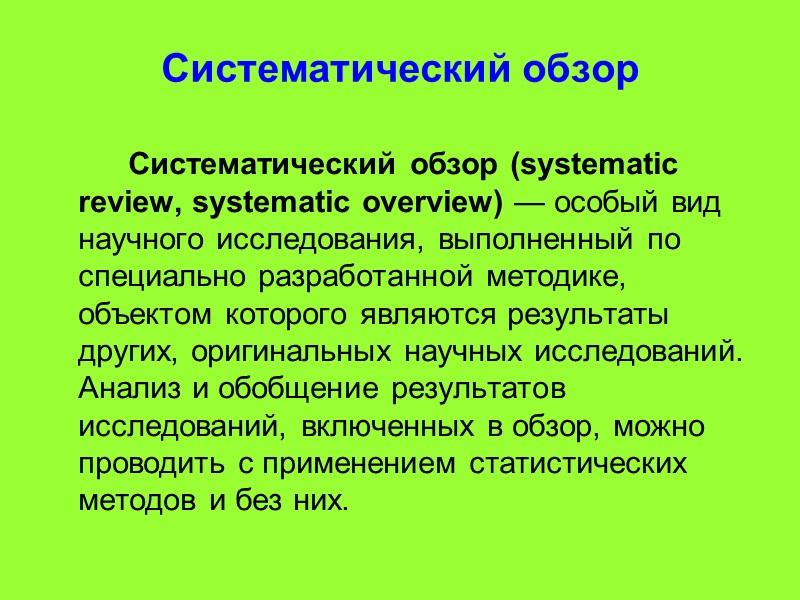 Систематический обзор

Систематический обзор (systematic review, systematic overview) — особый вид научного исследования, выполненный по специально разработанной методике, объектом которого являются результаты других, оригинальных научных исследований. Анализ и обобщение результатов исследований, включенных в обзор, можно проводить с применением статистических методов и без них.